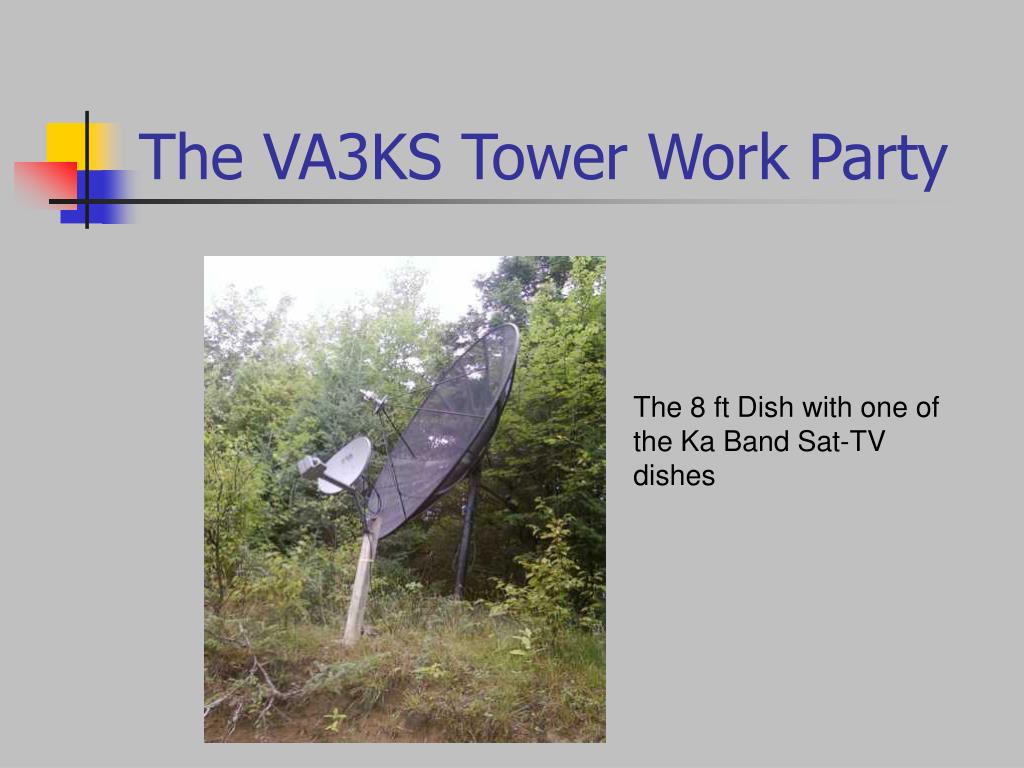 The VA3KS Tower Work Party

The 8 ft Dish with one of the Ka Band Sat-TV dishes